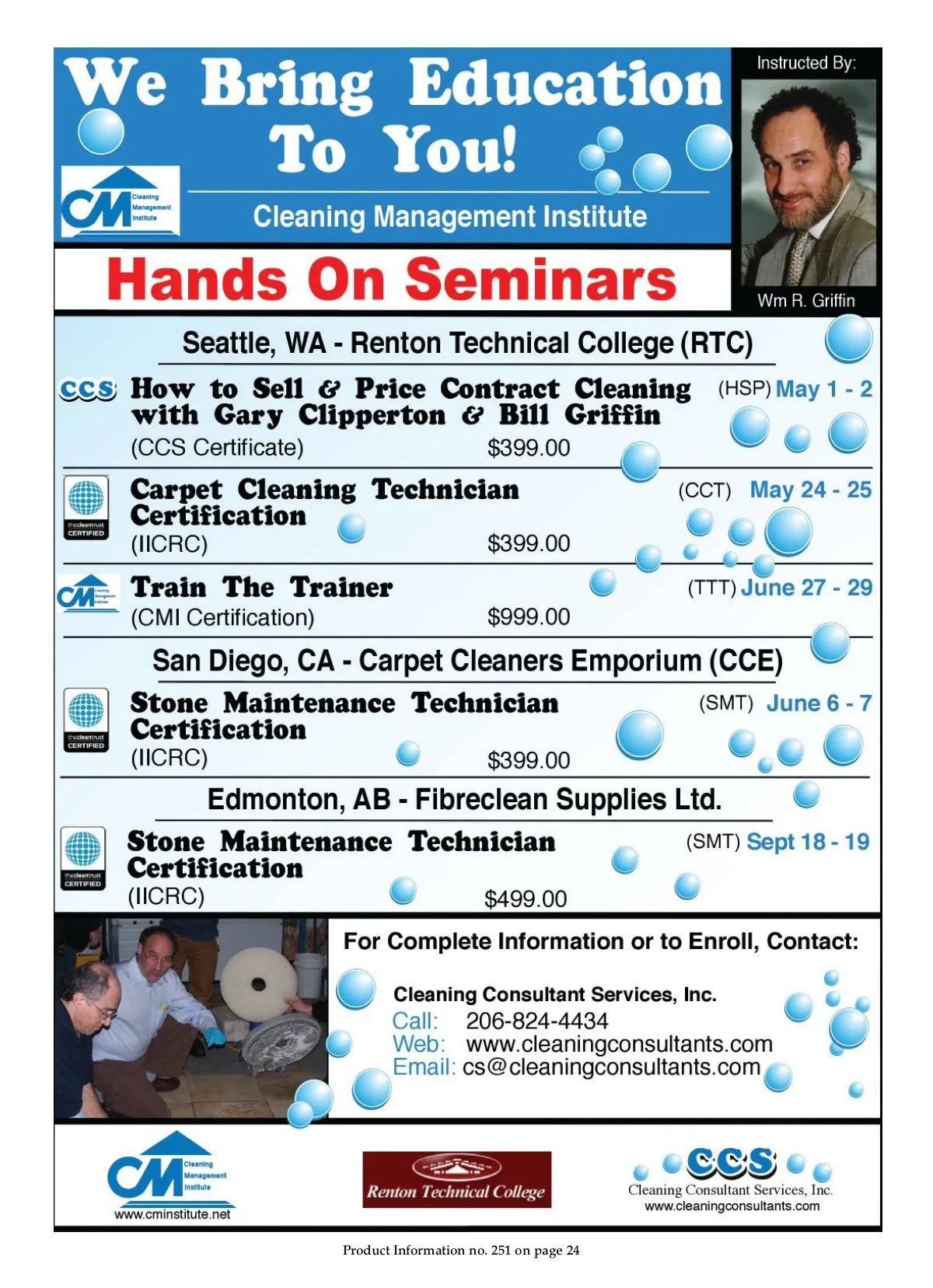 We Bring Education To You!

CM Cleaning Management Institute

Cleaning Management Institute

Instructed By:

Wm R. Griffin

Hands On Seminars

Seattle, WA - Renton Technical College (RTC)

CCS How to Sell & Price Contract Cleaning with Gary Clipperton & Bill Griffin (HSP) May 1 - 2
(CCS Certificate) $399.00

thecleantrust CERTIFIED Carpet Cleaning Technician Certification (CCT) May 24 - 25
(IICRC) $399.00

CM Cleaning Management Institute Train The Trainer (TTT) June 27 - 29
(CMI Certification) $999.00

San Diego, CA - Carpet Cleaners Emporium (CCE)

thecleantrust CERTIFIED Stone Maintenance Technician Certification (SMT) June 6 - 7
(IICRC) $399.00

Edmonton, AB - Fibreclean Supplies Ltd.

thecleantrust CERTIFIED Stone Maintenance Technician Certification (SMT) Sept 18 - 19
(IICRC) $499.00

For Complete Information or to Enroll, Contact:

Cleaning Consultant Services, Inc.
Call: 206-824-4434
Web: www.cleaningconsultants.com
Email: cs@cleaningconsultants.com

CM Cleaning Management Institute
www.cminstitute.net

Renton Technical College

CCS
Cleaning Consultant Services, Inc.
www.cleaningconsultants.com

Product Information no. 251 on page 24